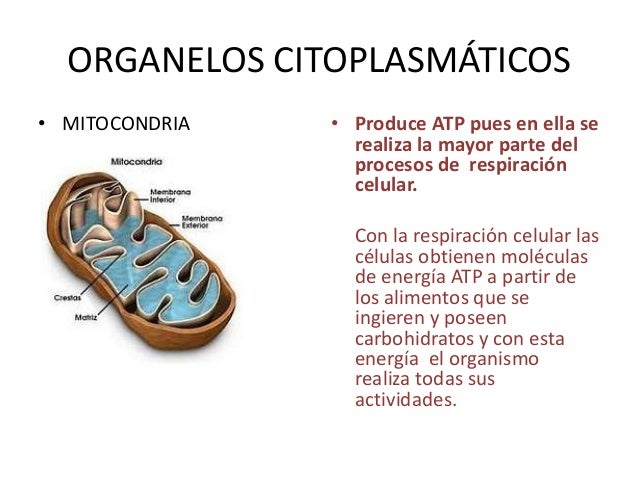 ORGANELOS CITOPLASMÁTICOS

• MITOCONDRIA

Mitocondria

Membrana Interior

Membrana Exterior

Crestas

Matriz

• Produce ATP pues en ella se realiza la mayor parte del procesos de respiración celular.

Con la respiración celular las células obtienen moléculas de energía ATP a partir de los alimentos que se ingieren y poseen carbohidratos y con esta energía el organismo realiza todas sus actividades.